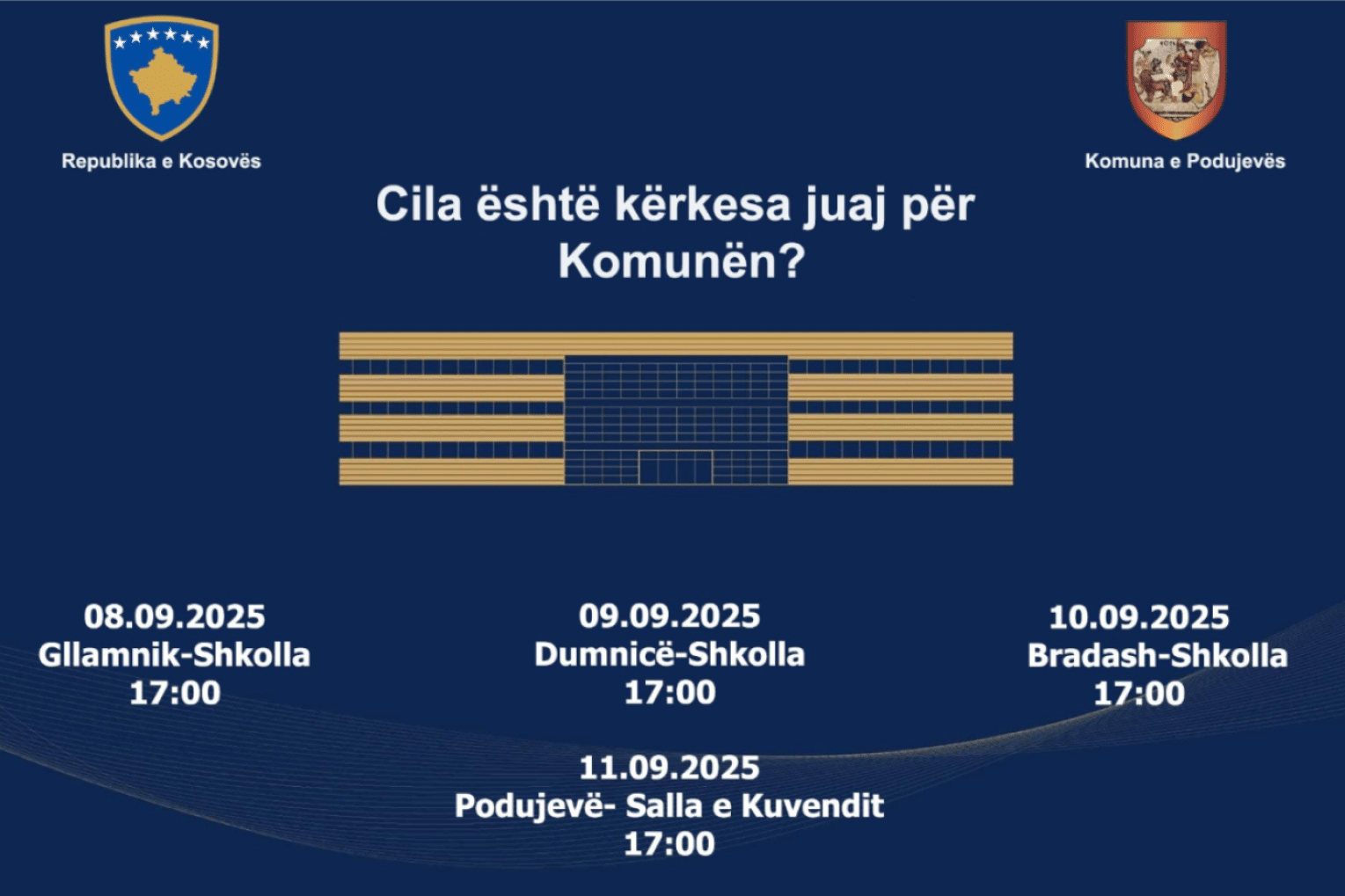 Republika e Kosovës

Komuna e Podujevës

Cila është kërkesa juaj për Komunën?

08.09.2025
Gllamnik-Shkolla
17:00

09.09.2025
Dumnicë-Shkolla
17:00

10.09.2025
Bradash-Shkolla
17:00

11.09.2025
Podujevë- Salla e Kuvendit
17:00